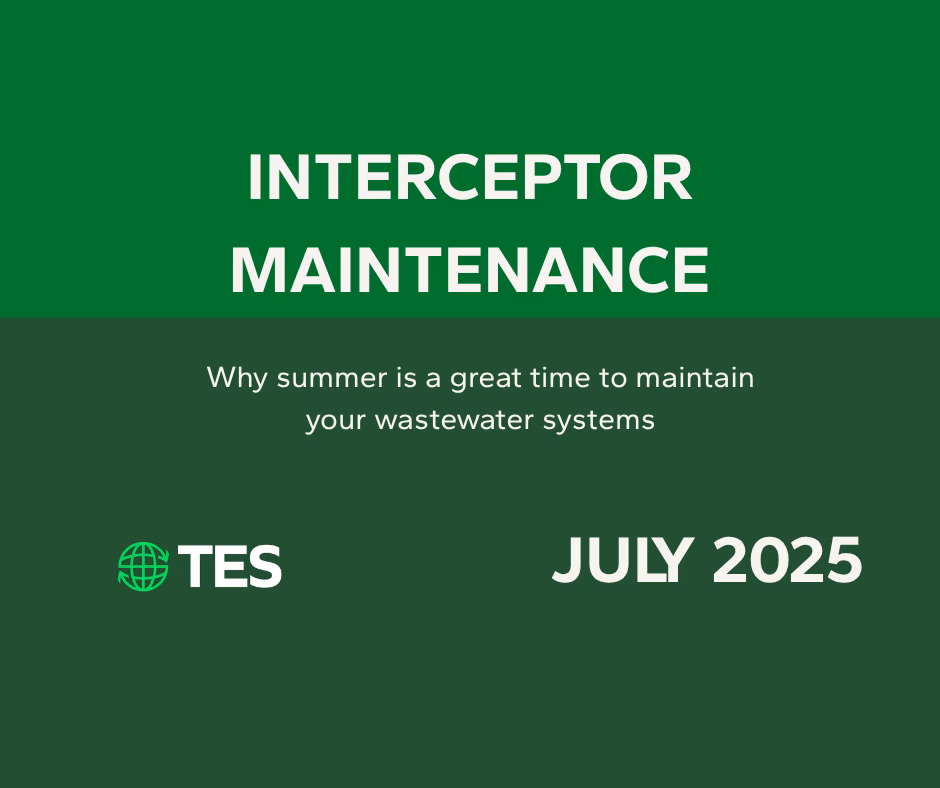 INTERCEPTOR MAINTENANCE

Why summer is a great time to maintain your wastewater systems

TES

JULY 2025